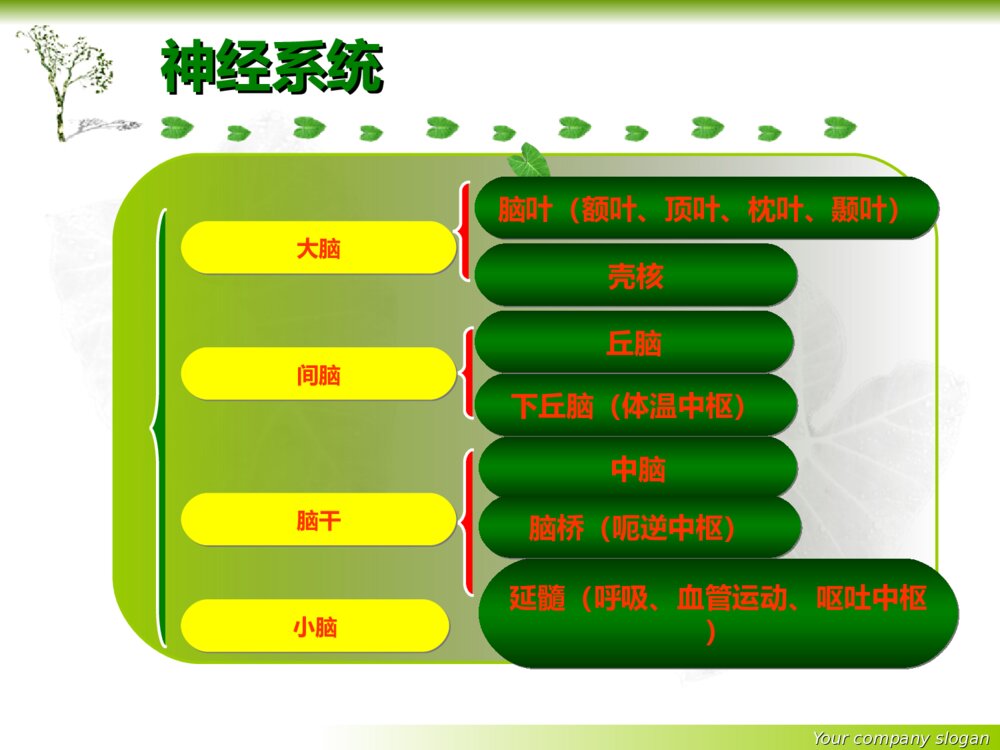 神经系统

大脑

脑叶（额叶、顶叶、枕叶、颞叶）

壳核

间脑

丘脑

下丘脑（体温中枢）

脑干

中脑

脑桥（呃逆中枢）

延髓（呼吸、血管运动、呕吐中枢）

小脑

Your company slogan